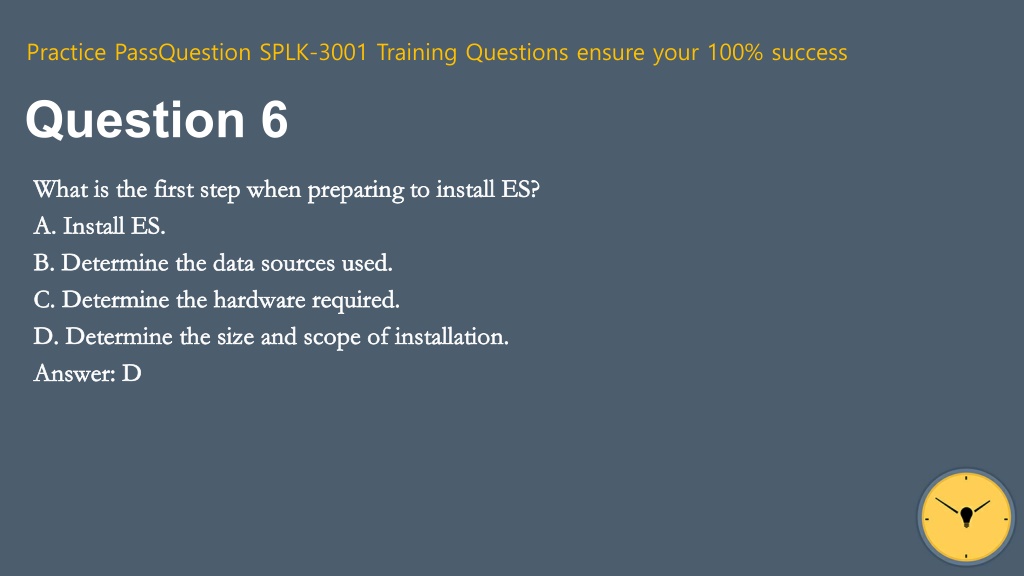 Practice PassQuestion SPLK-3001 Training Questions ensure your 100% success

Question 6

What is the first step when preparing to install ES?
A. Install ES.
B. Determine the data sources used.
C. Determine the hardware required.
D. Determine the size and scope of installation.
Answer: D